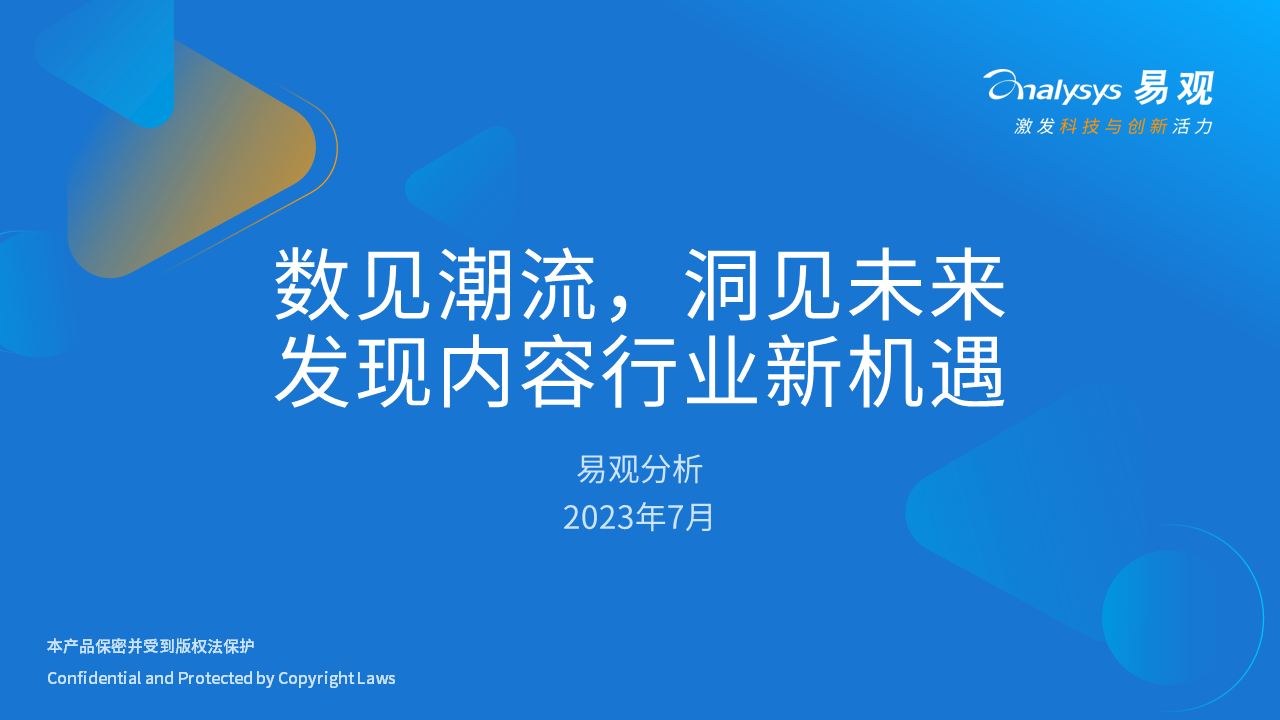 Analysys 易观
激发科技与创新活力

数见潮流，洞见未来
发现内容行业新机遇

易观分析
2023年7月

本产品保密并受到版权法保护
Confidential and Protected by Copyright Laws